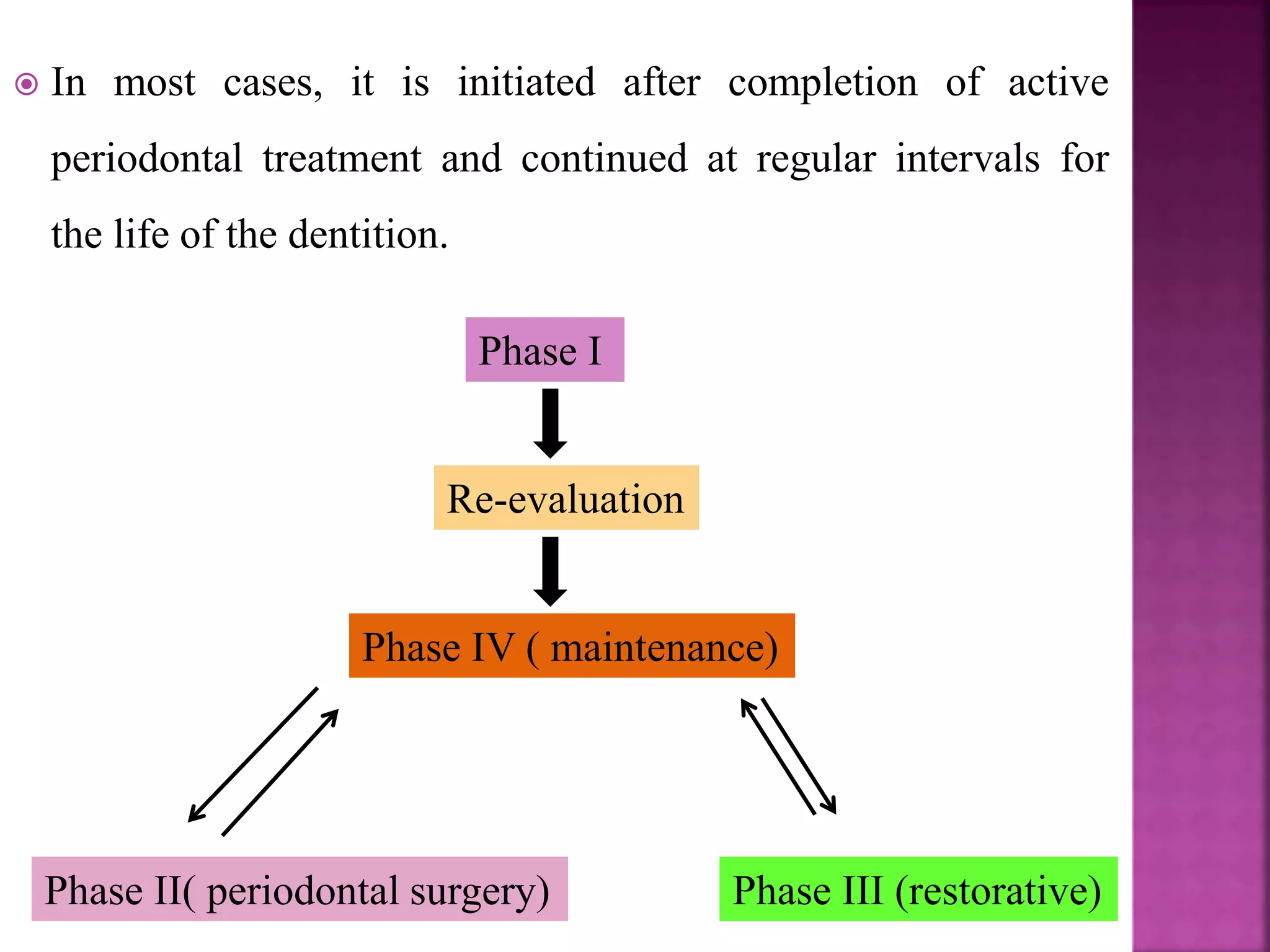 In most cases, it is initiated after completion of active periodontal treatment and continued at regular intervals for the life of the dentition.

Phase I

Re-evaluation

Phase IV ( maintenance)

Phase II( periodontal surgery)

Phase III (restorative)